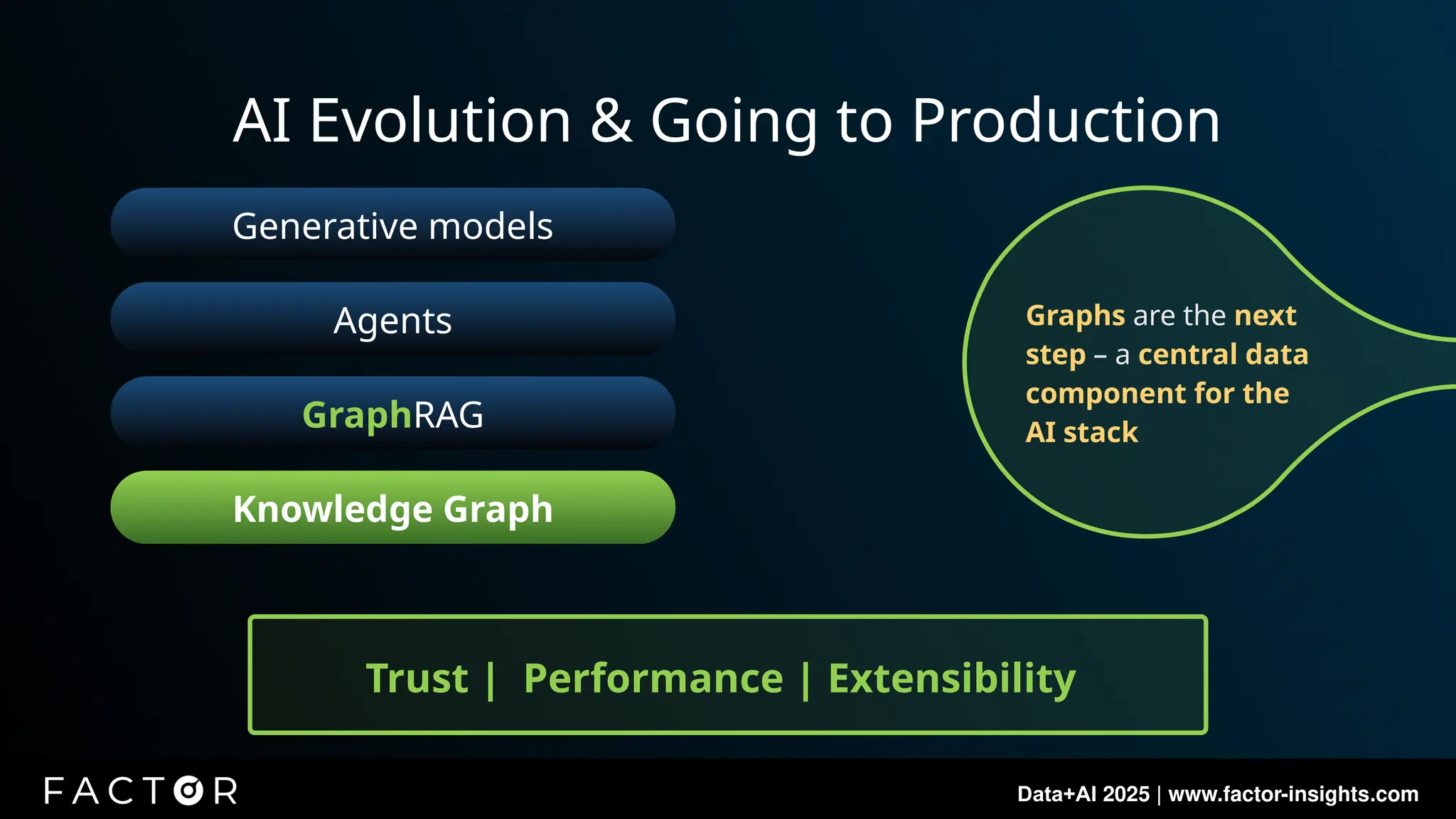 AI Evolution & Going to Production

Generative models

Agents

GraphRAG

Knowledge Graph

Graphs are the next step – a central data component for the AI stack

Trust | Performance | Extensibility

FACTOR

Data+AI 2025 | www.factor-insights.com